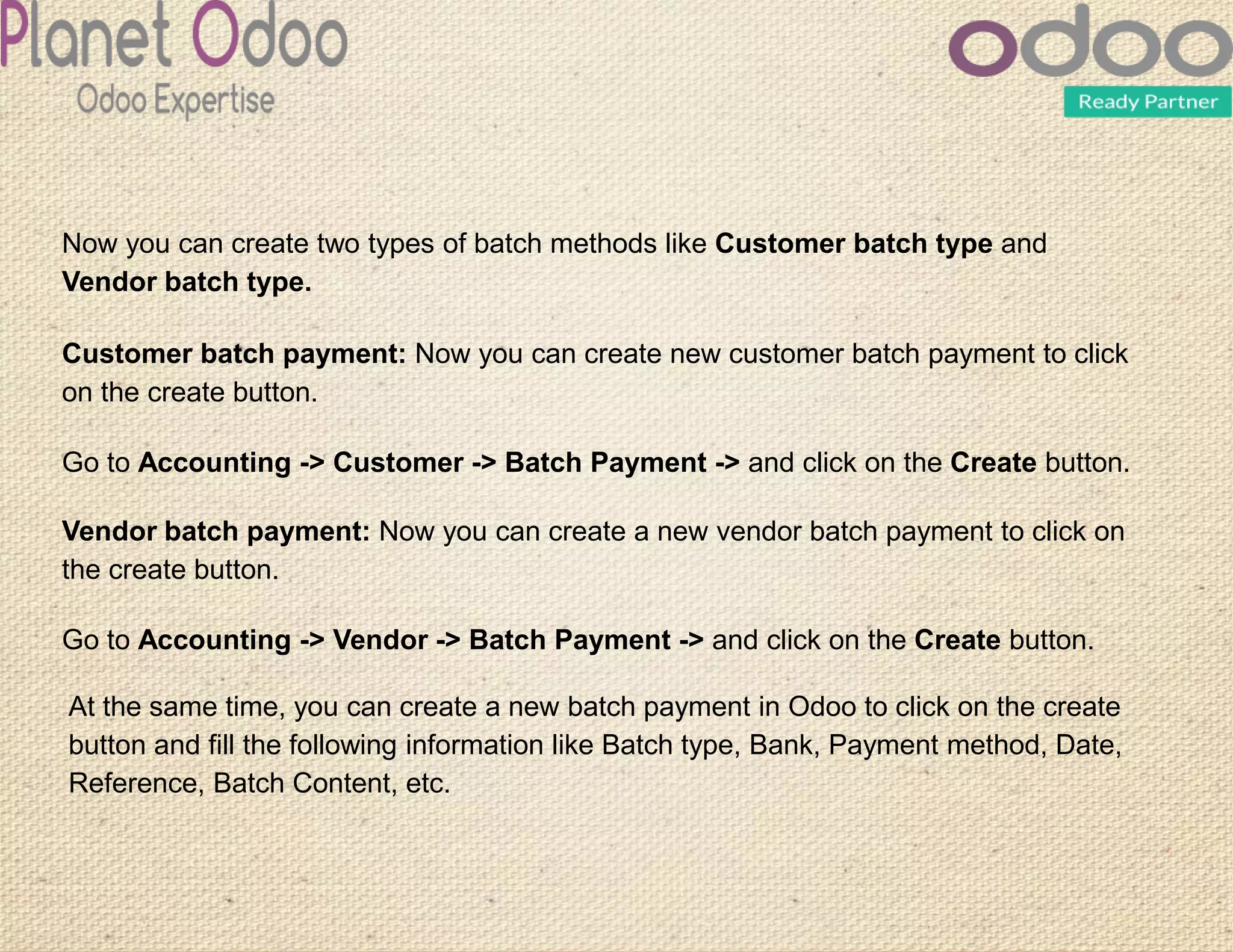 Planet Odoo
Odoo Expertise

odoo
Ready Partner

Now you can create two types of batch methods like Customer batch type and Vendor batch type.

Customer batch payment: Now you can create new customer batch payment to click on the create button.

Go to Accounting -> Customer -> Batch Payment -> and click on the Create button.

Vendor batch payment: Now you can create a new vendor batch payment to click on the create button.

Go to Accounting -> Vendor -> Batch Payment -> and click on the Create button.

At the same time, you can create a new batch payment in Odoo to click on the create button and fill the following information like Batch type, Bank, Payment method, Date, Reference, Batch Content, etc.